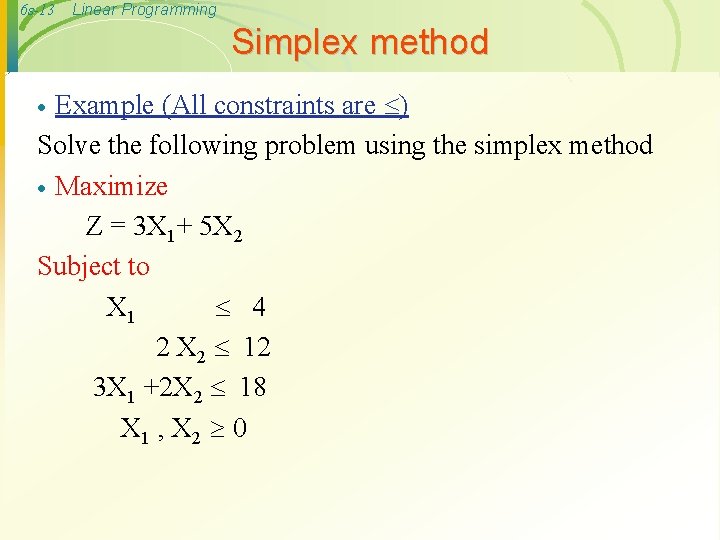 6s-13 Linear Programming

Simplex method

• Example (All constraints are $\leq$)

Solve the following problem using the simplex method

• Maximize

$Z = 3X_1 + 5X_2$

Subject to

$X_1 \leq 4$

$2X_2 \leq 12$

$3X_1 + 2X_2 \leq 18$

$X_1, X_2 \geq 0$